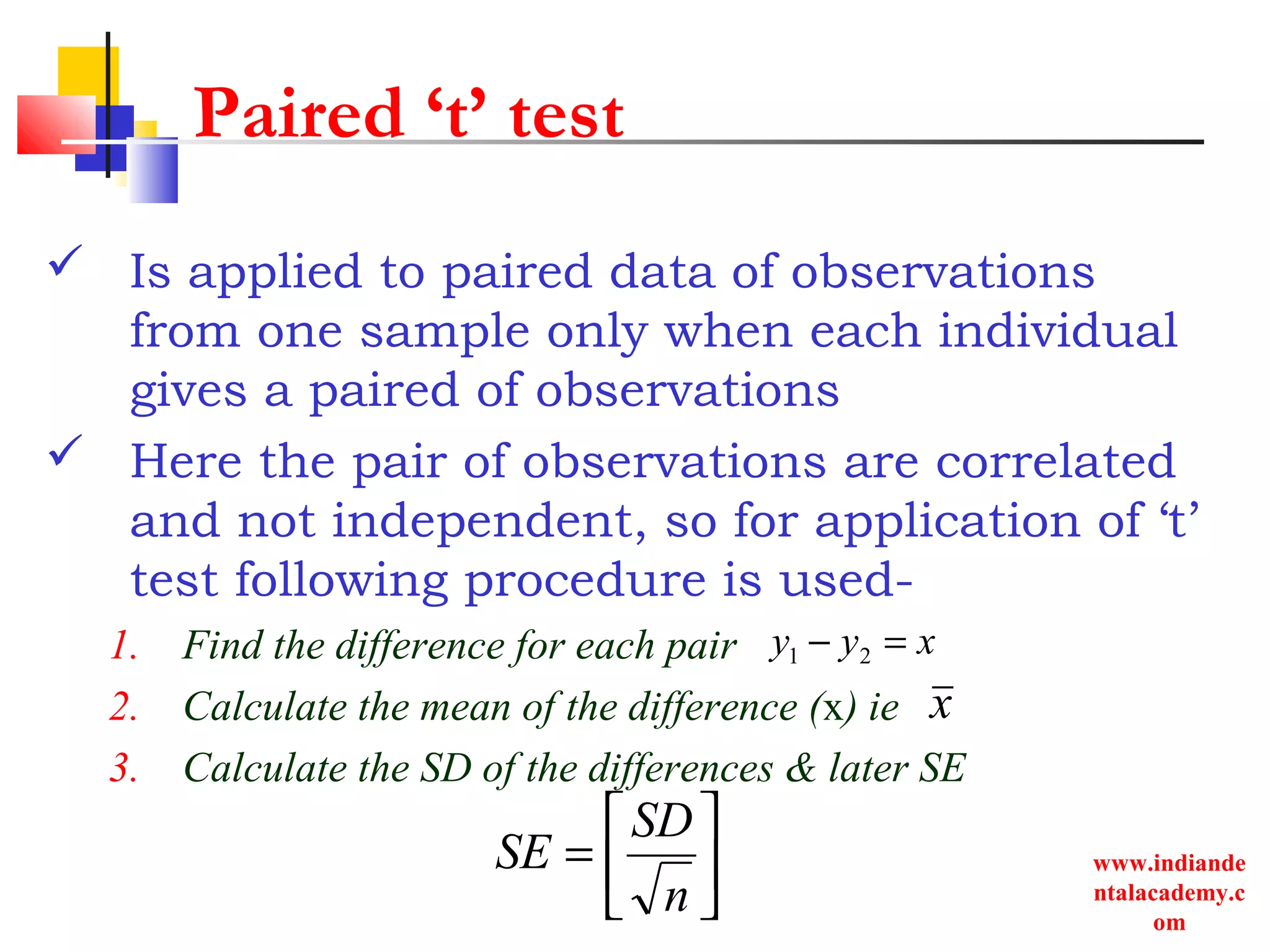 Paired ‘t’ test

✓ Is applied to paired data of observations from one sample only when each individual gives a paired of observations

✓ Here the pair of observations are correlated and not independent, so for application of ‘t’ test following procedure is used-

1. Find the difference for each pair $y_1 - y_2 = x$
2. Calculate the mean of the difference (x) ie $\bar{x}$
3. Calculate the SD of the differences & later SE

$SE = \left[\frac{SD}{\sqrt{n}}\right]$

www.indiandentalacademy.com